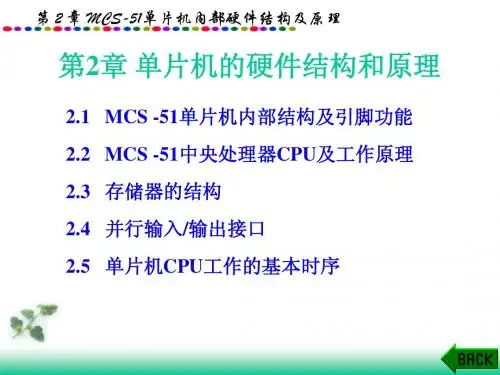 第 2 章 MCS-51单片机内部硬件结构及原理

第2章 单片机的硬件结构和原理

2.1 MCS -51单片机内部结构及引脚功能

2.2 MCS -51中央处理器CPU及工作原理

2.3 存储器的结构

2.4 并行输入/输出接口

2.5 单片机CPU工作的基本时序

BACK